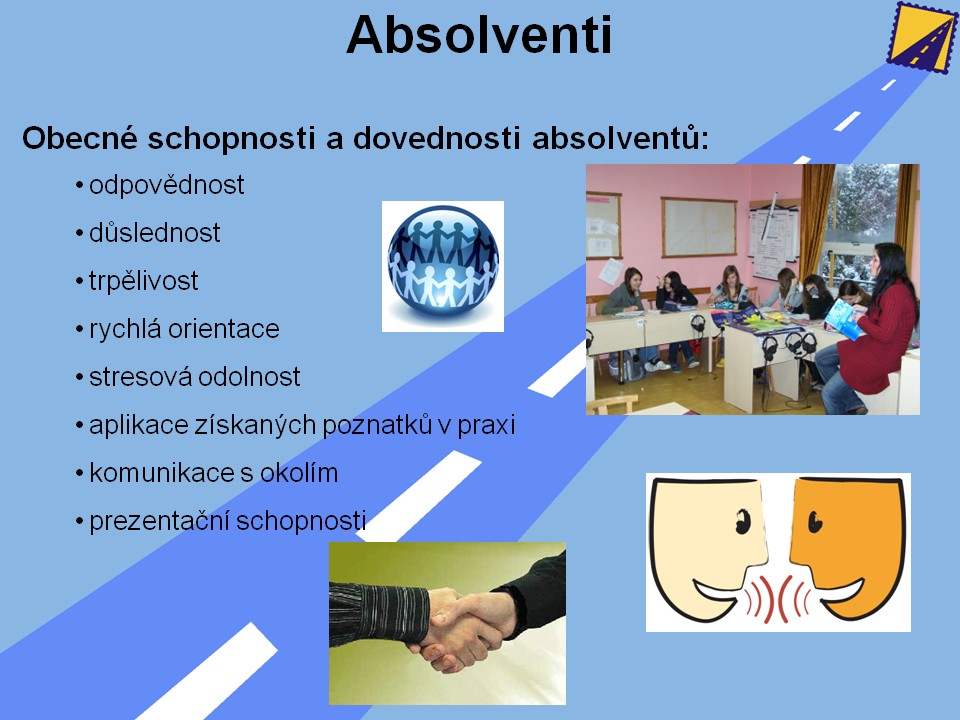 Absolventi

Obecné schopnosti a dovednosti absolventů:

• odpovědnost
• důslednost
• trpělivost
• rychlá orientace
• stresová odolnost
• aplikace získaných poznatků v praxi
• komunikace s okolím
• prezentační schopnosti